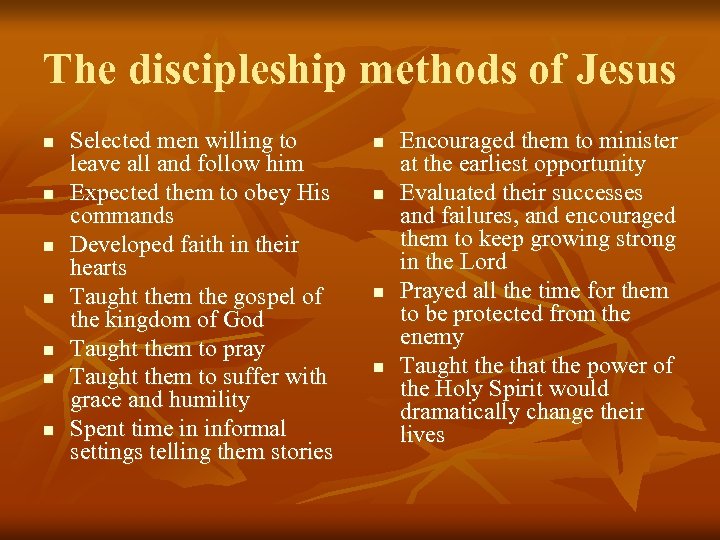 The discipleship methods of Jesus

- Selected men willing to leave all and follow him
- Expected them to obey His commands
- Developed faith in their hearts
- Taught them the gospel of the kingdom of God
- Taught them to pray
- Taught them to suffer with grace and humility
- Spent time in informal settings telling them stories

- Encouraged them to minister at the earliest opportunity
- Evaluated their successes and failures, and encouraged them to keep growing strong in the Lord
- Prayed all the time for them to be protected from the enemy
- Taught the that the power of the Holy Spirit would dramatically change their lives